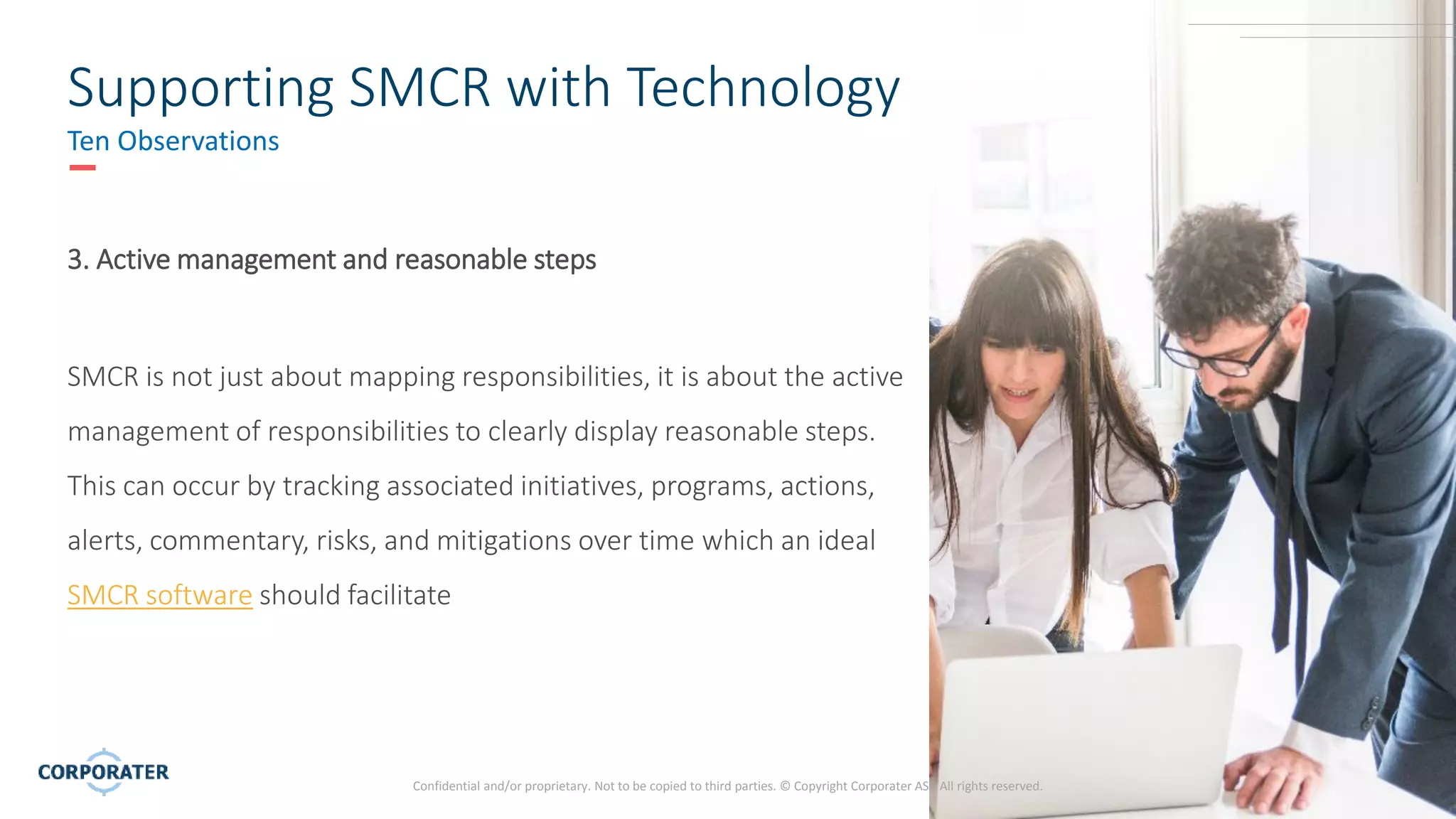 Supporting SMCR with Technology
Ten Observations

3. Active management and reasonable steps

SMCR is not just about mapping responsibilities, it is about the active management of responsibilities to clearly display reasonable steps. This can occur by tracking associated initiatives, programs, actions, alerts, commentary, risks, and mitigations over time which an ideal SMCR software should facilitate

CORPORATER

Confidential and/or proprietary. Not to be copied to third parties. © Copyright Corporater AS. All rights reserved.